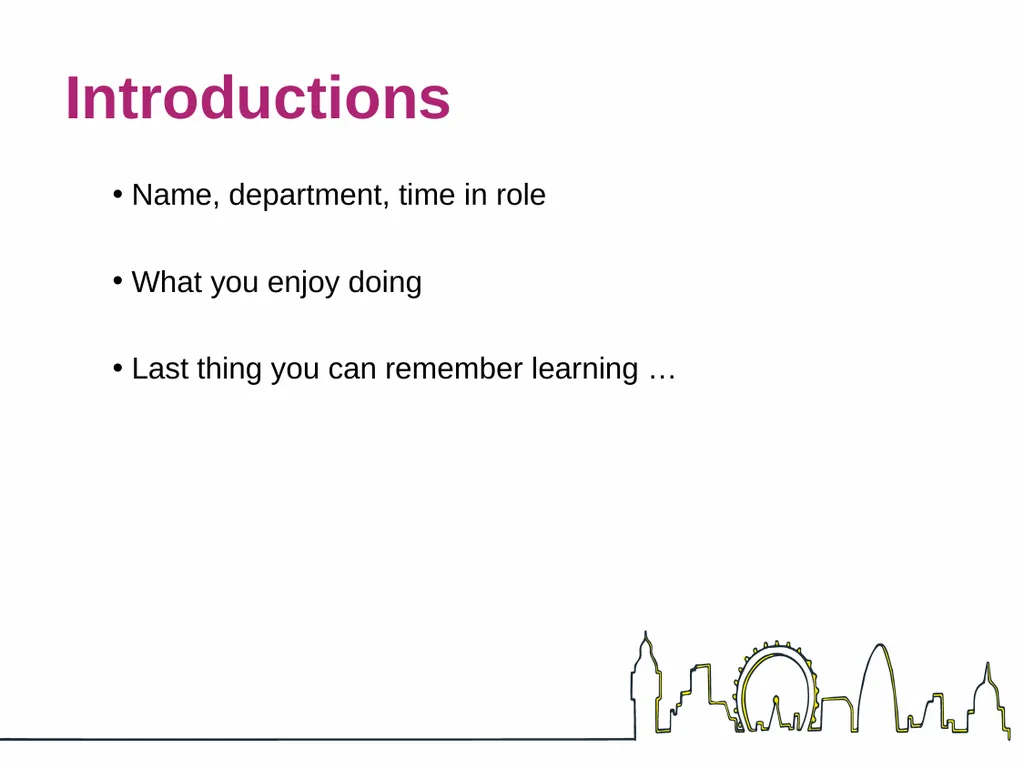 Introductions

• Name, department, time in role

• What you enjoy doing

• Last thing you can remember learning …